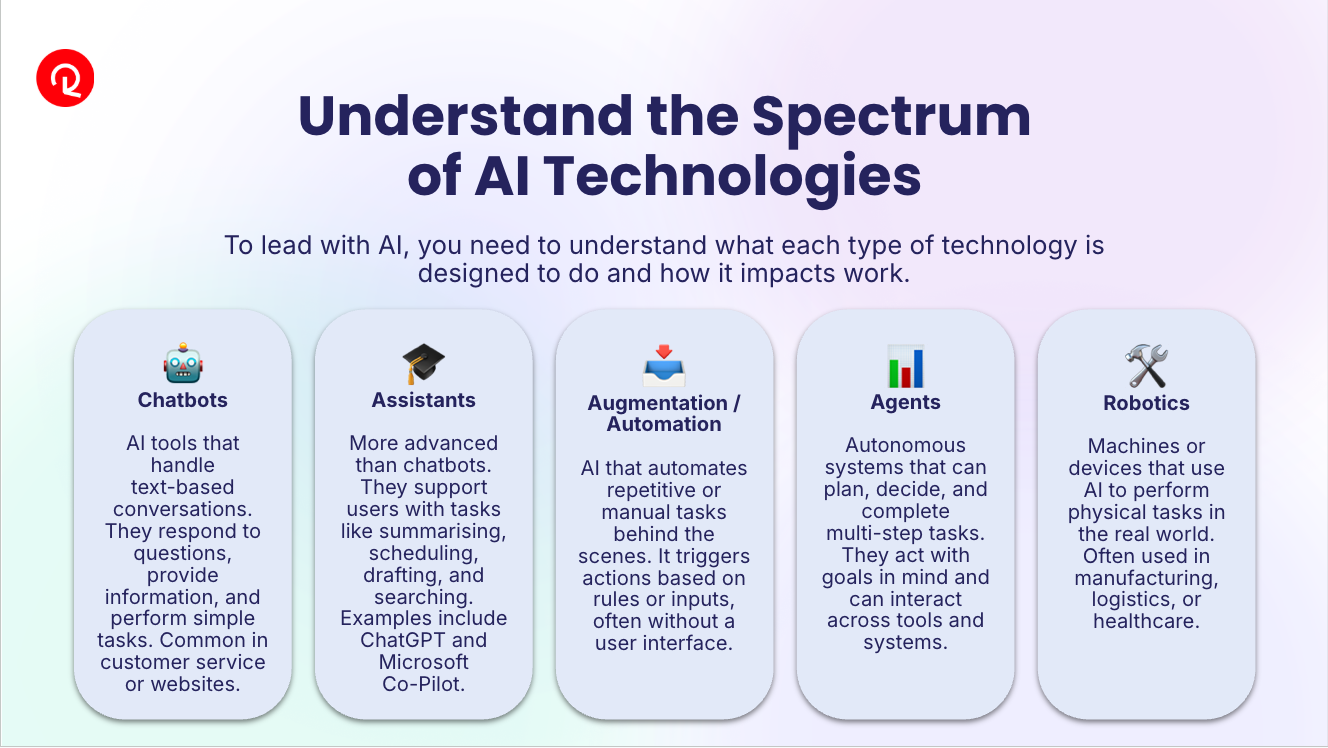 Understand the Spectrum of AI Technologies

To lead with AI, you need to understand what each type of technology is designed to do and how it impacts work.

Chatbots

AI tools that handle text-based conversations. They respond to questions, provide information, and perform simple tasks. Common in customer service or websites.

Assistants

More advanced than chatbots. They support users with tasks like summarising, scheduling, drafting, and searching. Examples include ChatGPT and Microsoft Co-Pilot.

Augmentation / Automation

AI that automates repetitive or manual tasks behind the scenes. It triggers actions based on rules or inputs, often without a user interface.

Agents

Autonomous systems that can plan, decide, and complete multi-step tasks. They act with goals in mind and can interact across tools and systems.

Robotics

Machines or devices that use AI to perform physical tasks in the real world. Often used in manufacturing, logistics, or healthcare.